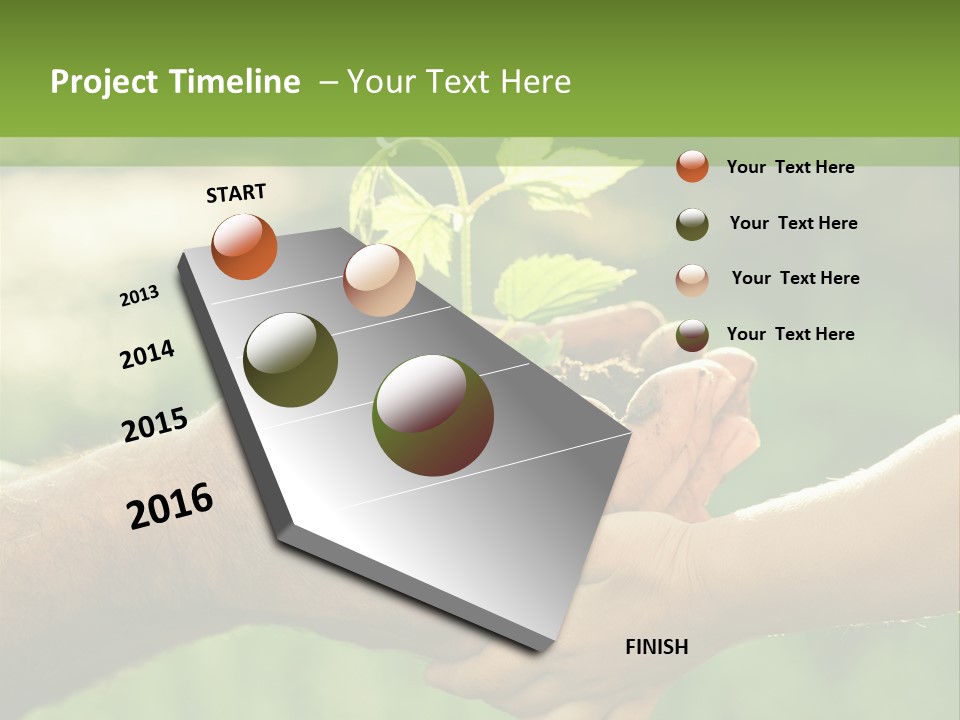 Project Timeline – Your Text Here

START

2013

2014

2015

2016

FINISH

Your Text Here

Your Text Here

Your Text Here

Your Text Here